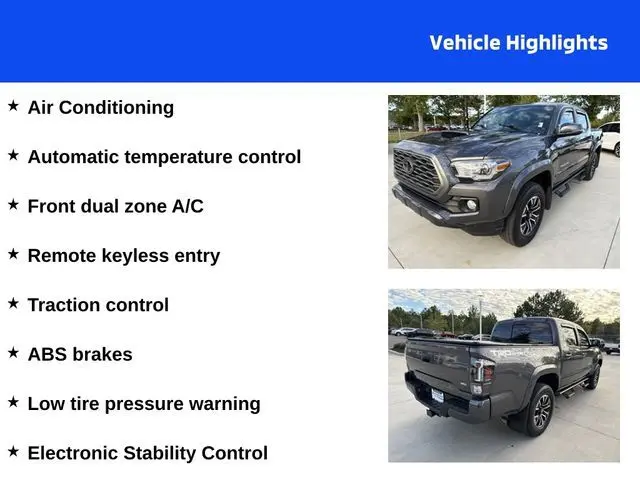 Vehicle Highlights

★ Air Conditioning

★ Automatic temperature control

★ Front dual zone A/C

★ Remote keyless entry

★ Traction control

★ ABS brakes

★ Low tire pressure warning

★ Electronic Stability Control

TRD